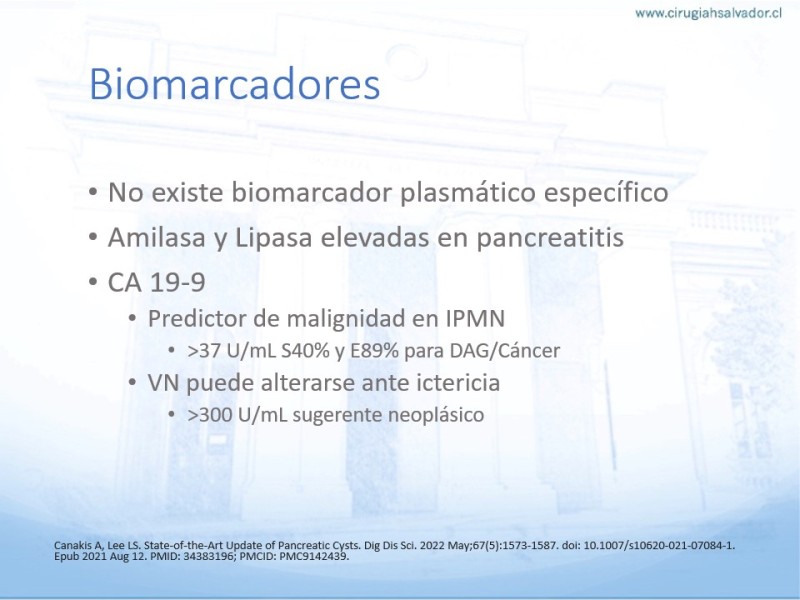 www.cirugiahsalvador.cl

Biomarcadores

• No existe biomarcador plasmático específico
• Amilasa y Lipasa elevadas en pancreatitis
• CA 19-9
  • Predictor de malignidad en IPMN
    • >37 U/mL S40% y E89% para DAG/Cáncer
  • VN puede alterarse ante ictericia
    • >300 U/mL sugerente neoplásico

Canakis A, Lee LS. State-of-the-Art Update of Pancreatic Cysts. Dig Dis Sci. 2022 May;67(5):1573-1587. doi: 10.1007/s10620-021-07084-1. Epub 2021 Aug 12. PMID: 34383196; PMCID: PMC9142439.